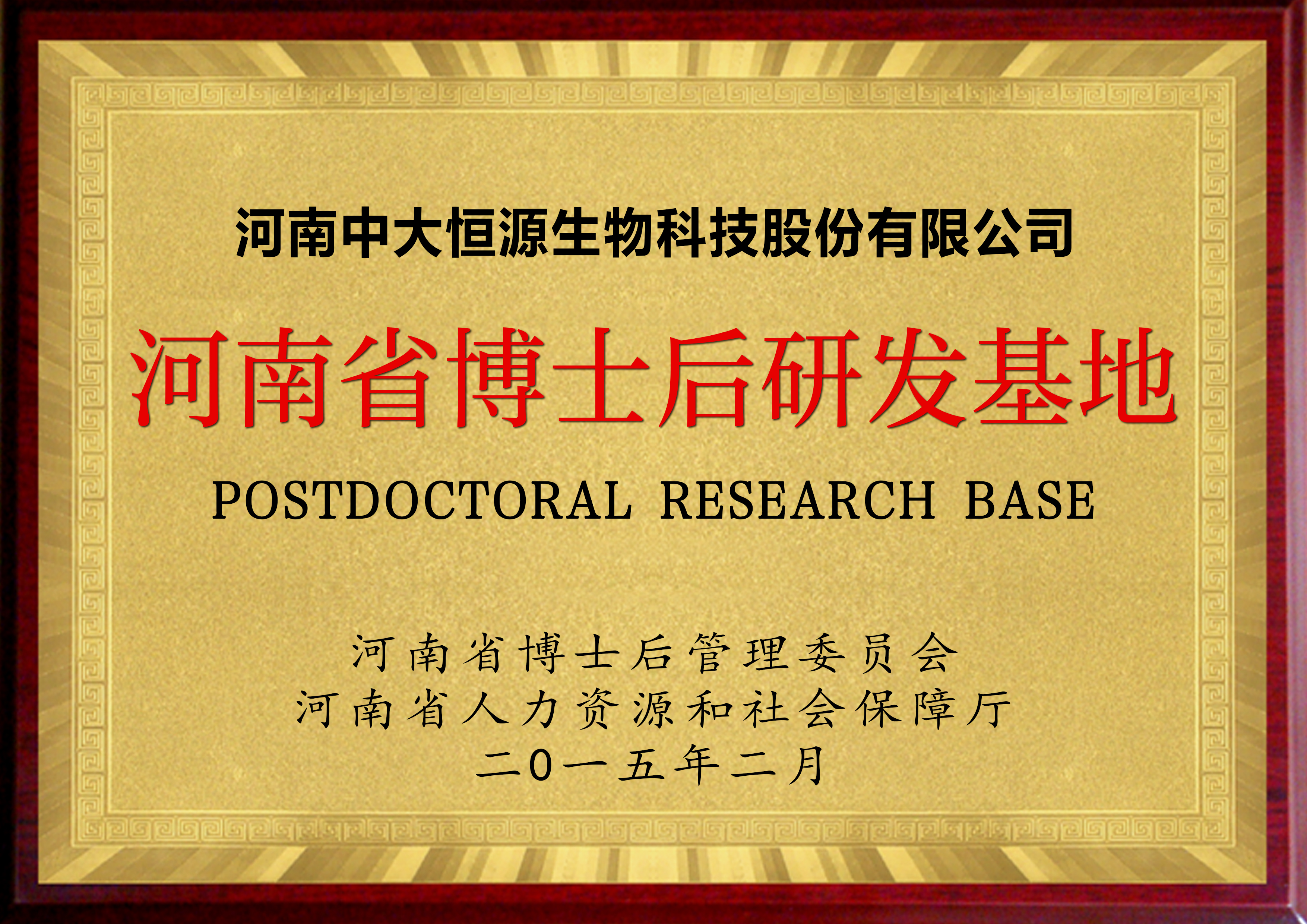 河南中大恒源生物科技股份有限公司

河南省博士后研发基地

POSTDOCTORAL RESEARCH BASE

河南省博士后管理委员会
河南省人力资源和社会保障厅
二0一五年二月